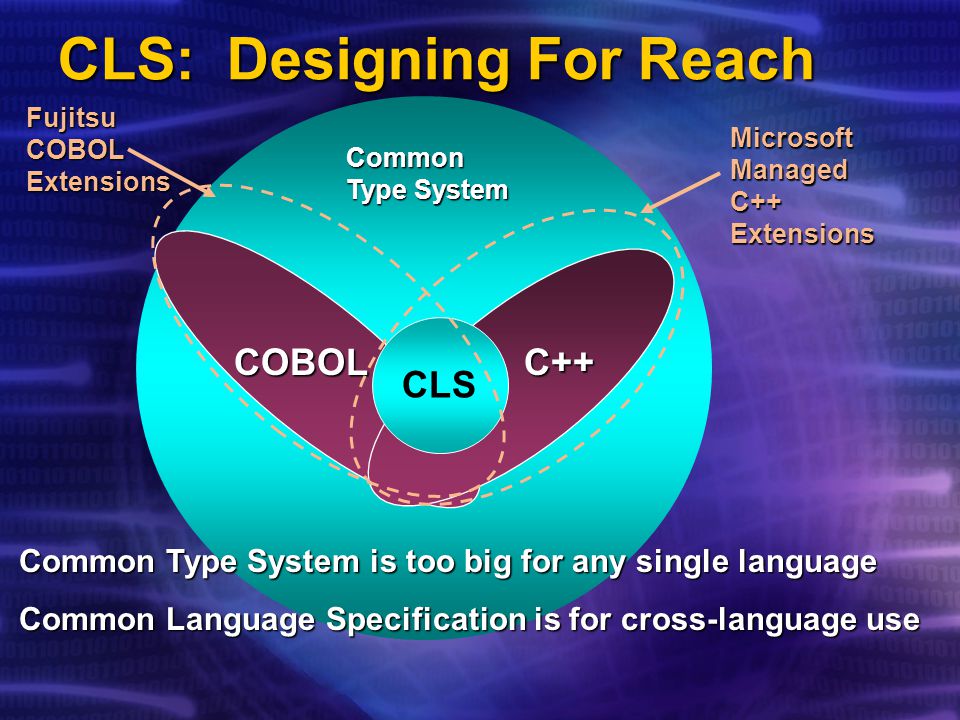 CLS: Designing For Reach

Fujitsu COBOL Extensions

Common Type System

Microsoft Managed C++ Extensions

COBOL

CLS

C++

Common Type System is too big for any single language

Common Language Specification is for cross-language use